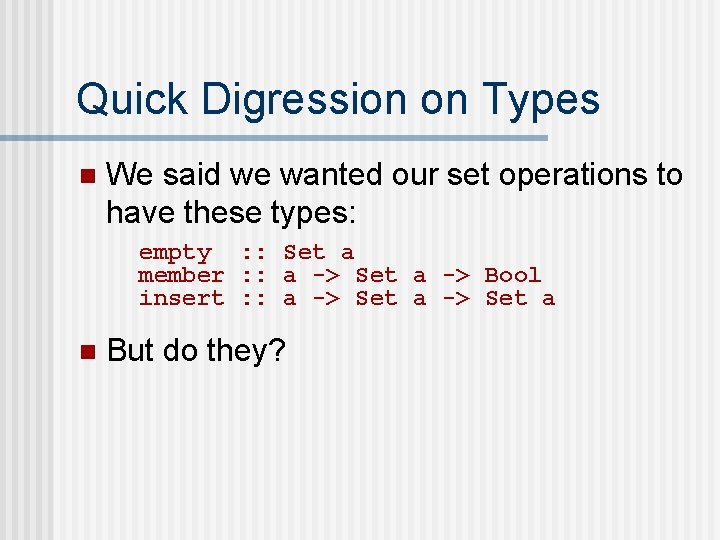 Quick Digression on Types

We said we wanted our set operations to have these types:

empty  :: Set a
member :: a -> Set a -> Bool
insert :: a -> Set a -> Set a

But do they?